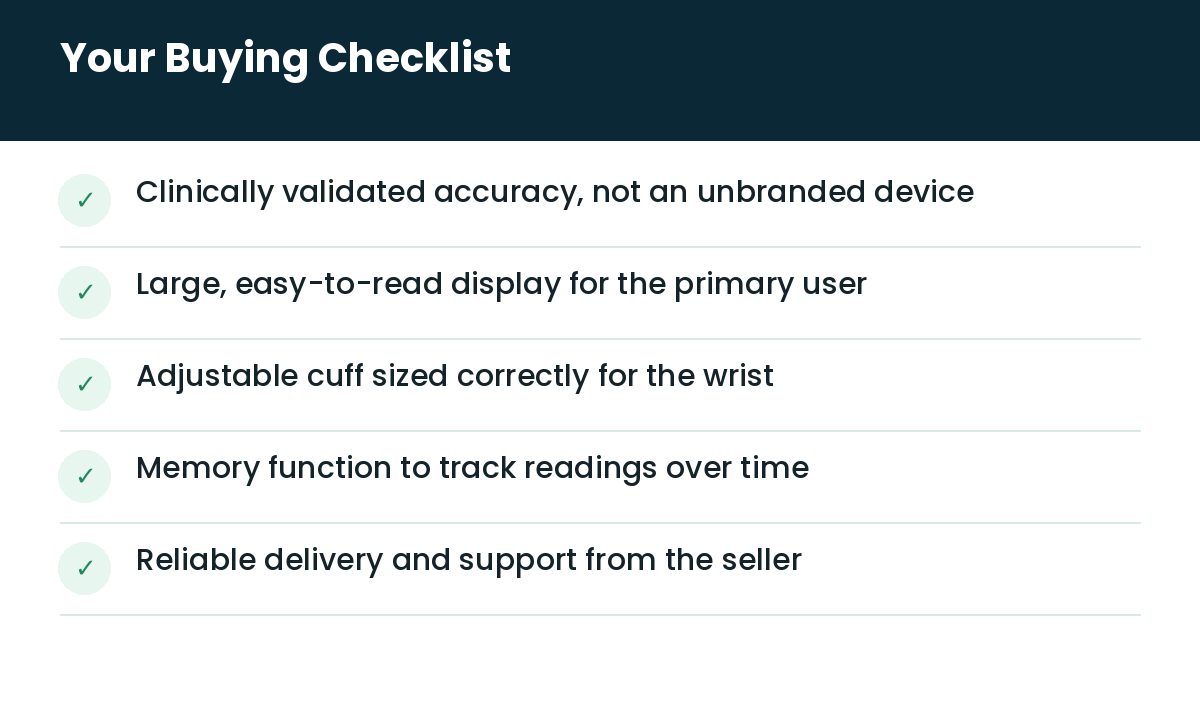 Your Buying Checklist

✓ Clinically validated accuracy, not an unbranded device

✓ Large, easy-to-read display for the primary user

✓ Adjustable cuff sized correctly for the wrist

✓ Memory function to track readings over time

✓ Reliable delivery and support from the seller